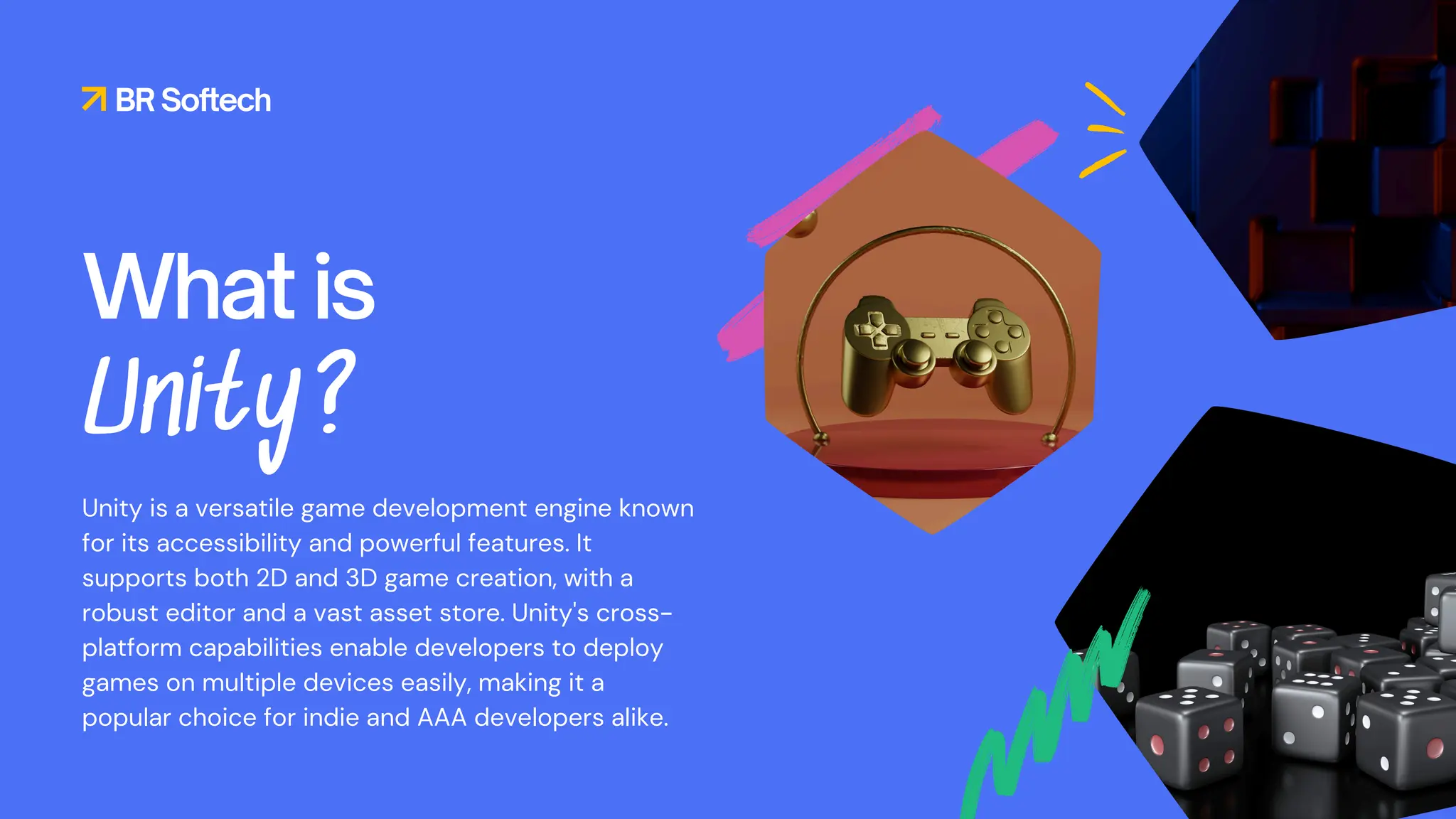 BR Softech

What is Unity?

Unity is a versatile game development engine known for its accessibility and powerful features. It supports both 2D and 3D game creation, with a robust editor and a vast asset store. Unity's cross-platform capabilities enable developers to deploy games on multiple devices easily, making it a popular choice for indie and AAA developers alike.